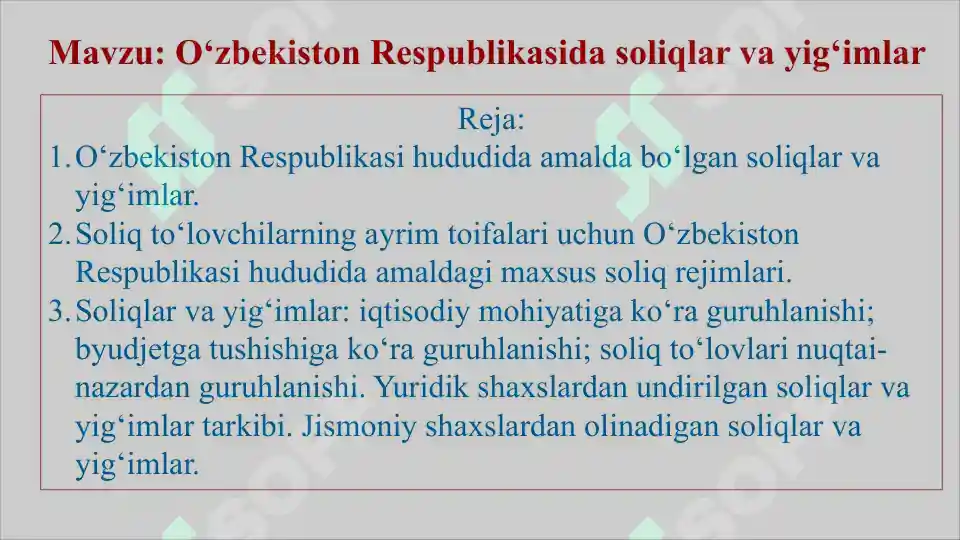 Mavzu: O‘zbekiston Respublikasida soliqlar va yig‘imlar

Reja:

1. O‘zbekiston Respublikasi hududida amalda bo‘lgan soliqlar va yig‘imlar.
2. Soliq to‘lovchilarning ayrim toifalari uchun O‘zbekiston Respublikasi hududida amaldagi maxsus soliq rejimlari.
3. Soliqlar va yig‘imlar: iqtisodiy mohiyatiga ko‘ra guruhlanishi; byudjetga tushishiga ko‘ra guruhlanishi; soliq to‘lovlari nuqtai-nazardan guruhlanishi. Yuridik shaxslardan undirilgan soliqlar va yig‘imlar tarkibi. Jismoniy shaxslardan olinadigan soliqlar va yig‘imlar.